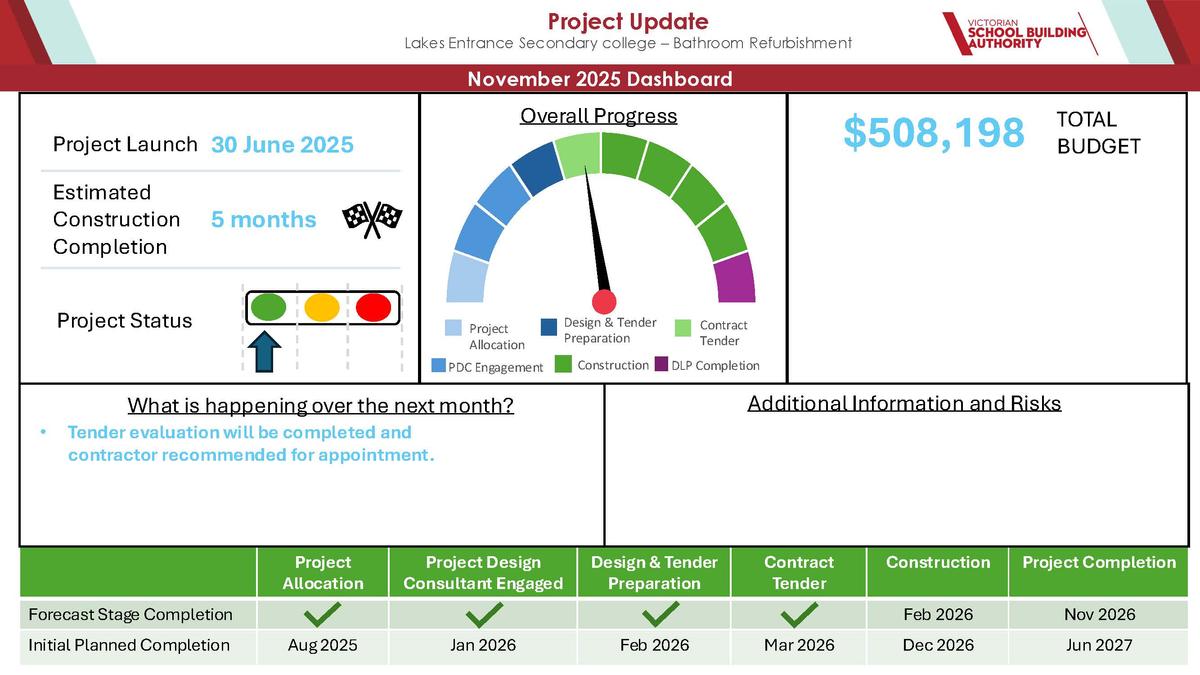 Project Update
Lakes Entrance Secondary college – Bathroom Refurbishment

VICTORIAN SCHOOL BUILDING AUTHORITY

November 2025 Dashboard

Project Launch 30 June 2025

Estimated Construction Completion 5 months

Project Status

Overall Progress

Project Allocation
Design & Tender Preparation
Contract Tender
PDC Engagement
Construction
DLP Completion

$508,198 TOTAL BUDGET

What is happening over the next month?

• Tender evaluation will be completed and contractor recommended for appointment.

Additional Information and Risks

| | Project Allocation | Project Design Consultant Engaged | Design & Tender Preparation | Contract Tender | Construction | Project Completion |
|---|---|---|---|---|---|---|
| Forecast Stage Completion | ✓ | ✓ | ✓ | ✓ | Feb 2026 | Nov 2026 |
| Initial Planned Completion | Aug 2025 | Jan 2026 | Feb 2026 | Mar 2026 | Dec 2026 | Jun 2027 |